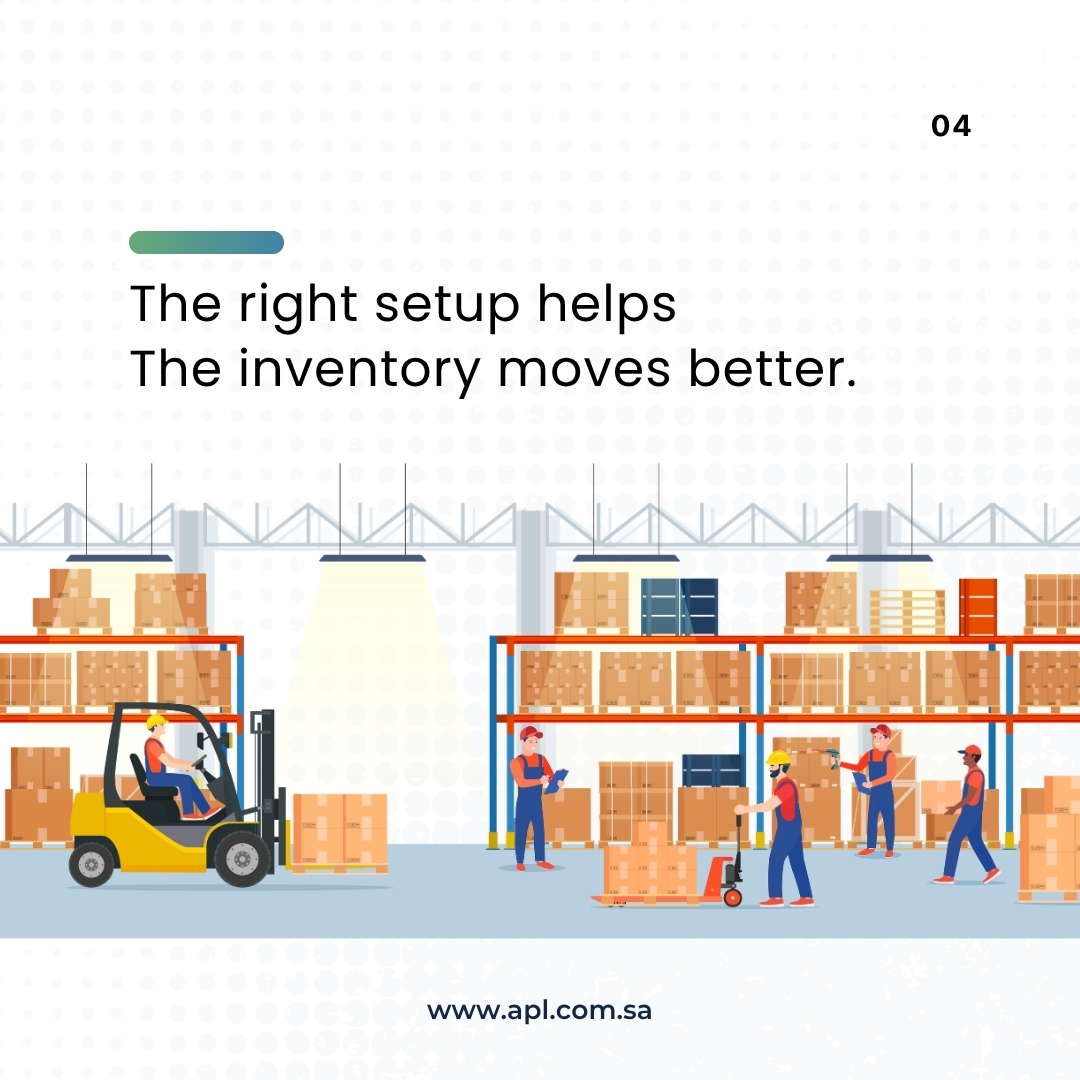 04

The right setup helps
The inventory moves better.

www.apl.com.sa